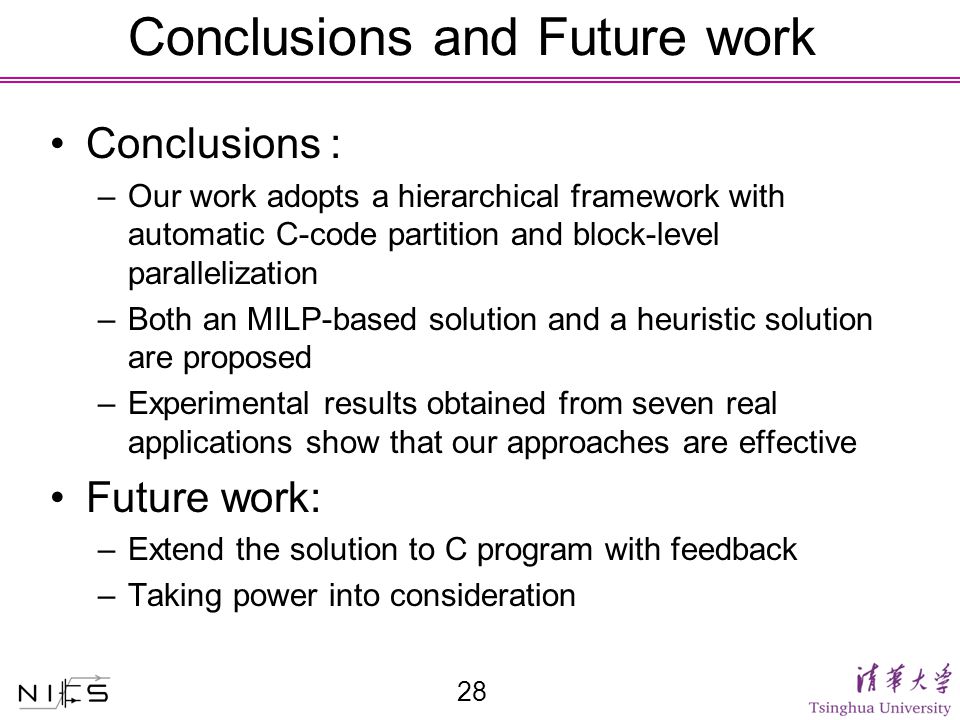 Conclusions and Future work

• Conclusions :
– Our work adopts a hierarchical framework with automatic C-code partition and block-level parallelization
– Both an MILP-based solution and a heuristic solution are proposed
– Experimental results obtained from seven real applications show that our approaches are effective

• Future work:
– Extend the solution to C program with feedback
– Taking power into consideration

NICS

28

清華大学
Tsinghua University